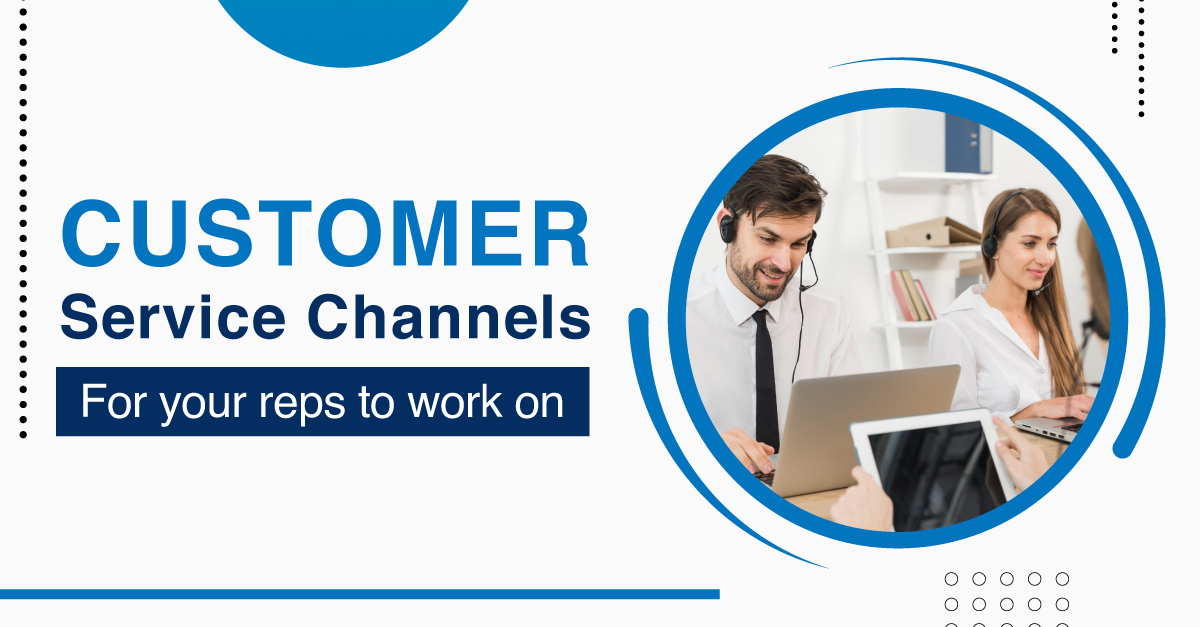 CUSTOMER
Service Channels
For your reps to work on